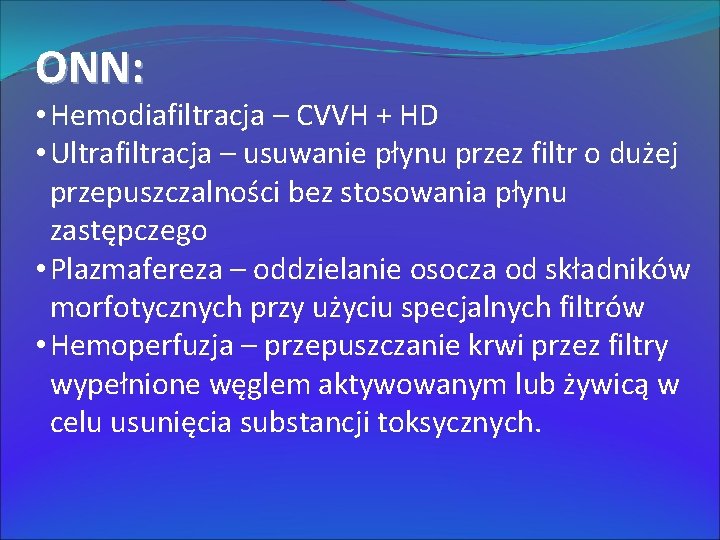 ONN:

• Hemodiafiltracja – CVVH + HD
• Ultrafiltracja – usuwanie płynu przez filtr o dużej przepuszczalności bez stosowania płynu zastępczego
• Plazmafereza – oddzielanie osocza od składników morfotycznych przy użyciu specjalnych filtrów
• Hemoperfuzja – przepuszczanie krwi przez filtry wypełnione węglem aktywowanym lub żywicą w celu usunięcia substancji toksycznych.